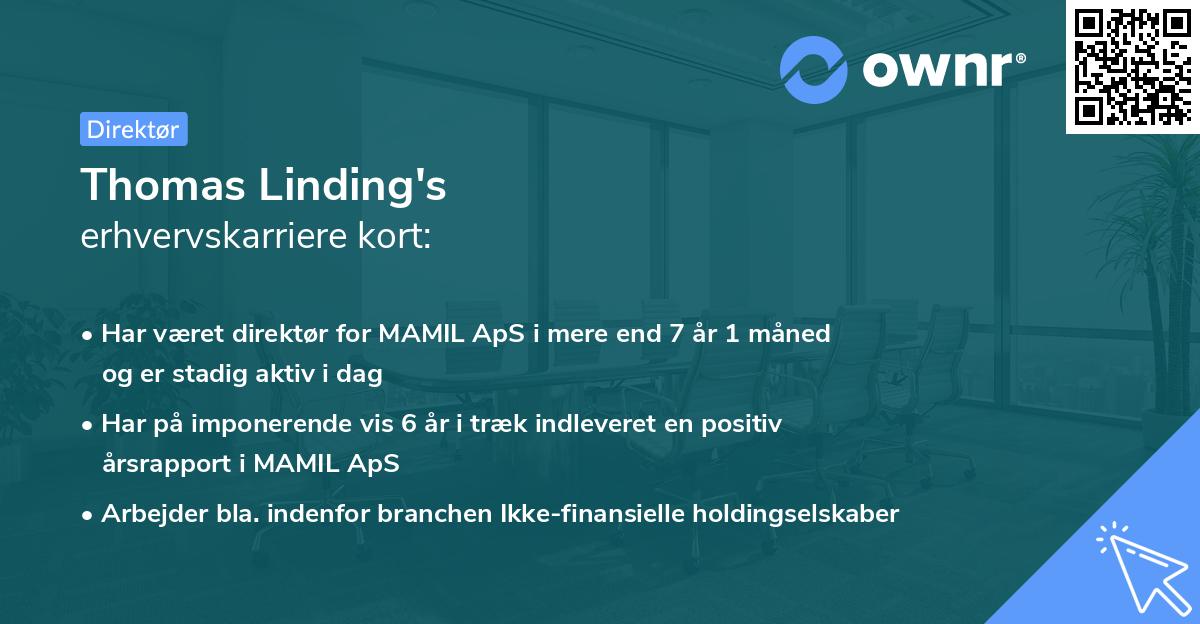 ownr®

Direktør

Thomas Linding's
erhvervskarriere kort:

• Har været direktør for MAMIL ApS i mere end 7 år 1 måned og er stadig aktiv i dag

• Har på imponerende vis 6 år i træk indleveret en positiv årsrapport i MAMIL ApS

• Arbejder bla. indenfor branchen Ikke-finansielle holdingselskaber